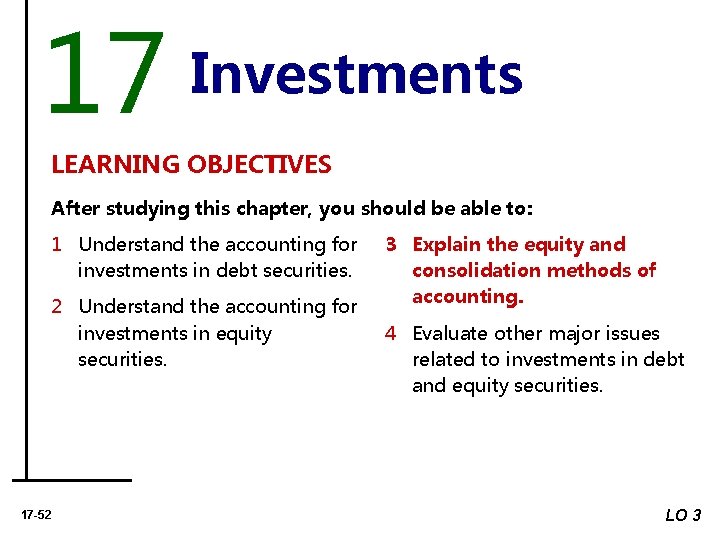 17 Investments

LEARNING OBJECTIVES

After studying this chapter, you should be able to:

1 Understand the accounting for investments in debt securities.

2 Understand the accounting for investments in equity securities.

3 Explain the equity and consolidation methods of accounting.

4 Evaluate other major issues related to investments in debt and equity securities.

17-52

LO 3